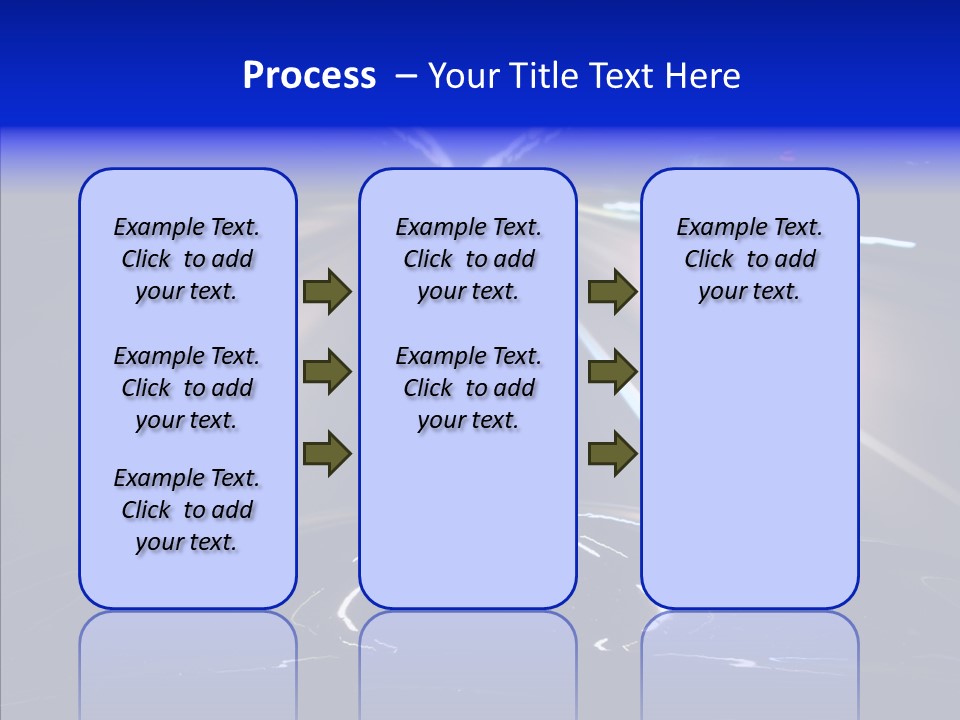 Process – Your Title Text Here

Example Text. Click to add your text.

Example Text. Click to add your text.

Example Text. Click to add your text.

Example Text. Click to add your text.

Example Text. Click to add your text.

Example Text. Click to add your text.